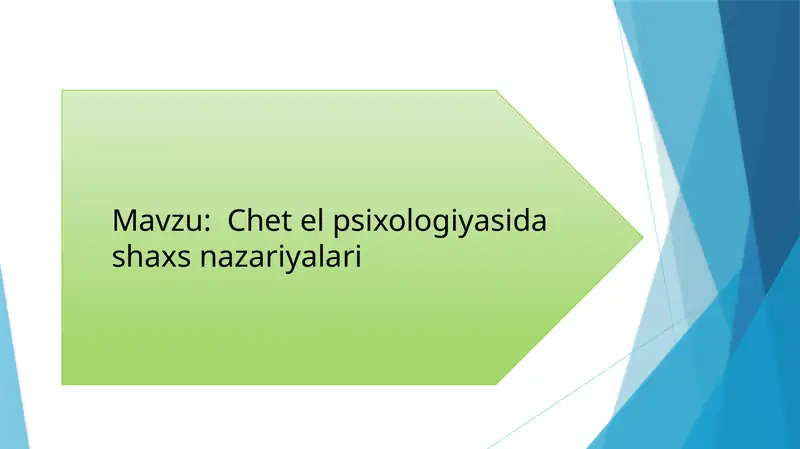 Mavzu:  Chet el psixologiyasida shaxs nazariyalari